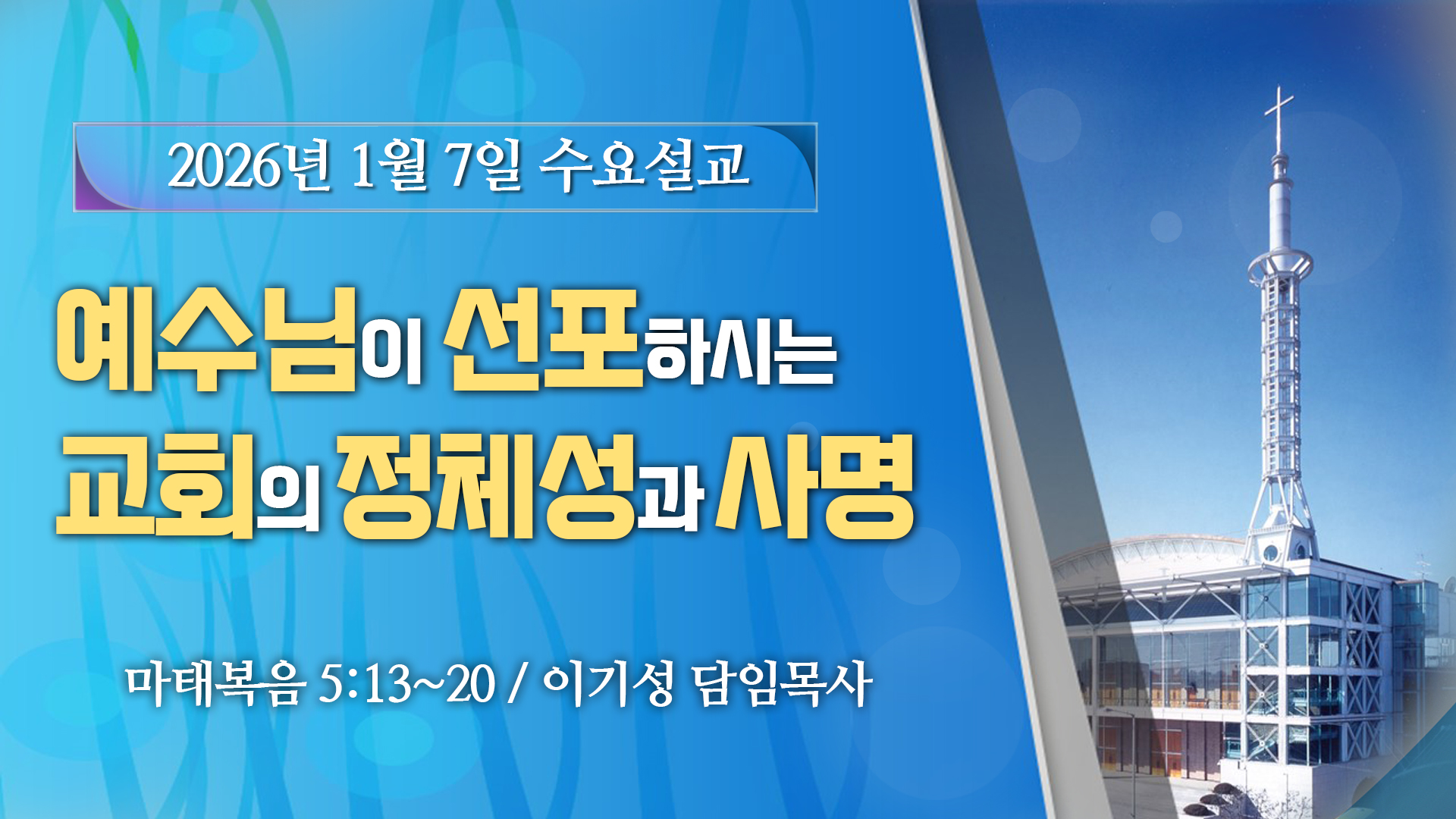 2026년 1월 7일 수요설교

예수님이 선포하시는 교회의 정체성과 사명

마태복음 5:13~20 / 이기성 담임목사